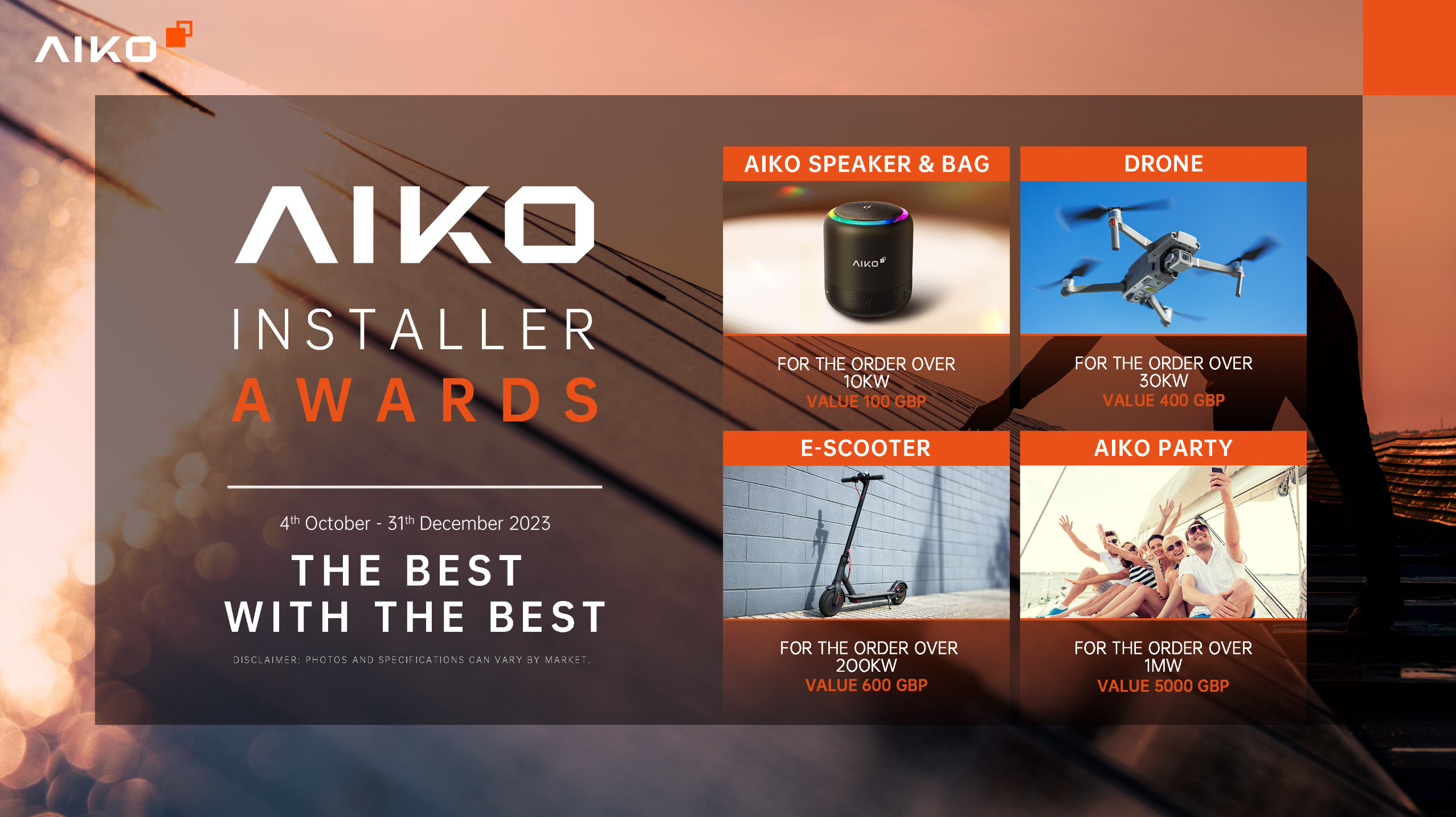 AIKO

AIKO
INSTALLER
AWARDS

$4^{th}$ October - $31^{th}$ December 2023

THE BEST
WITH THE BEST

DISCLAIMER: PHOTOS AND SPECIFICATIONS CAN VARY BY MARKET.

AIKO SPEAKER & BAG

AIKO

FOR THE ORDER OVER 10KW
VALUE 100 GBP

DRONE

FOR THE ORDER OVER 30KW
VALUE 400 GBP

E-SCOOTER

FOR THE ORDER OVER 200KW
VALUE 600 GBP

AIKO PARTY

FOR THE ORDER OVER 1MW
VALUE 5000 GBP